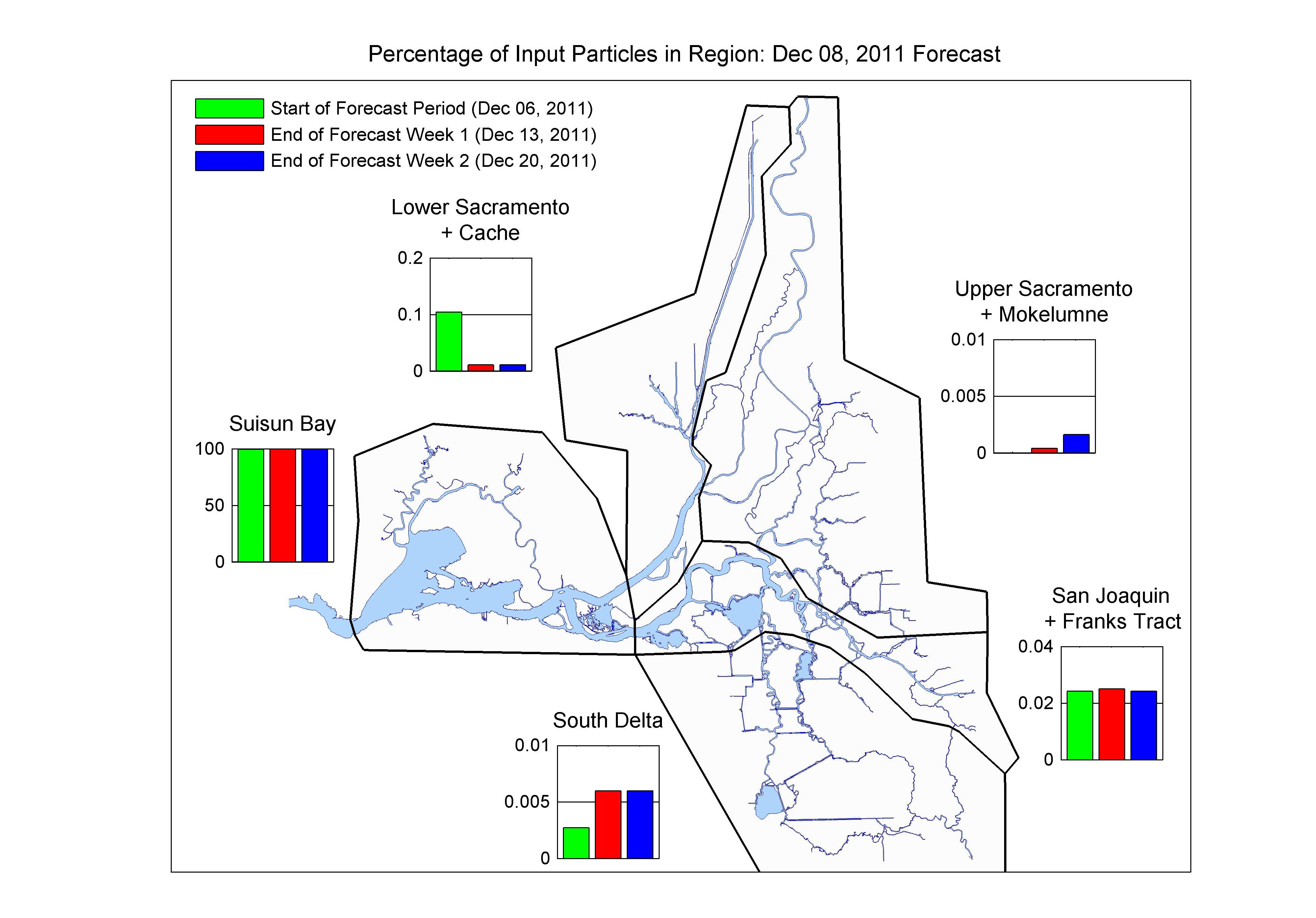 Percentage of Input Particles in Region: Dec 08, 2011 Forecast

Start of Forecast Period (Dec 06, 2011)
End of Forecast Week 1 (Dec 13, 2011)
End of Forecast Week 2 (Dec 20, 2011)

Lower Sacramento + Cache
0.2
0.1
0

Upper Sacramento + Mokelumne
0.01
0.005
0

Suisun Bay
100
50
0

San Joaquin + Franks Tract
0.04
0.02
0

South Delta
0.01
0.005
0